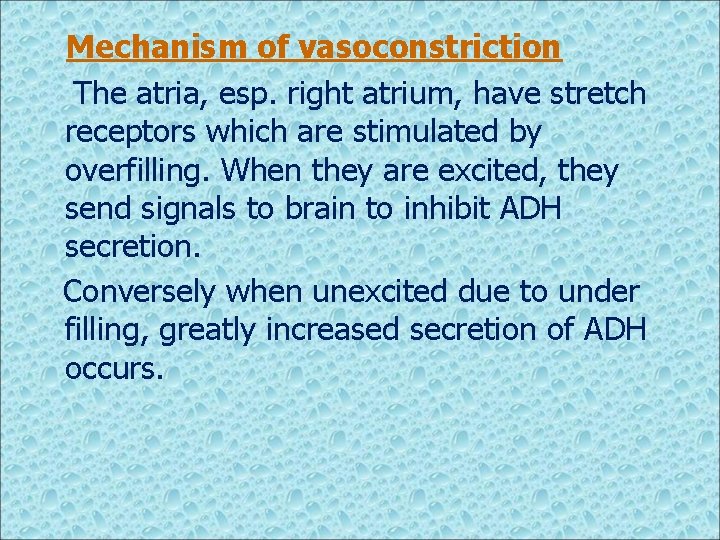 Mechanism of vasoconstriction

The atria, esp. right atrium, have stretch receptors which are stimulated by overfilling. When they are excited, they send signals to brain to inhibit ADH secretion.

Conversely when unexcited due to under filling, greatly increased secretion of ADH occurs.